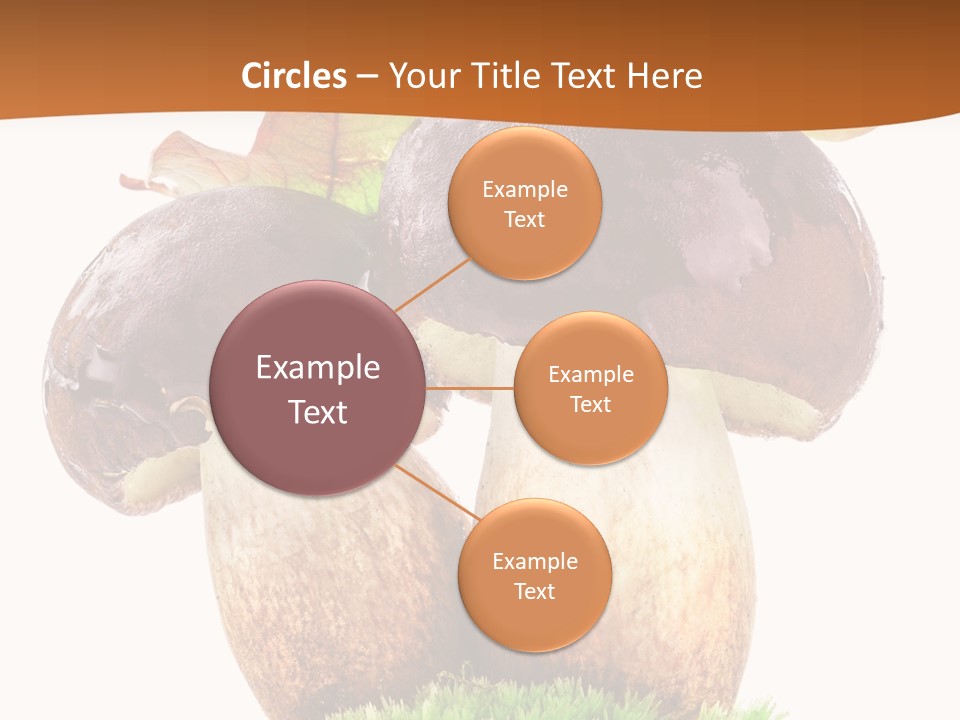 Circles – Your Title Text Here

Example Text

Example Text

Example Text

Example Text